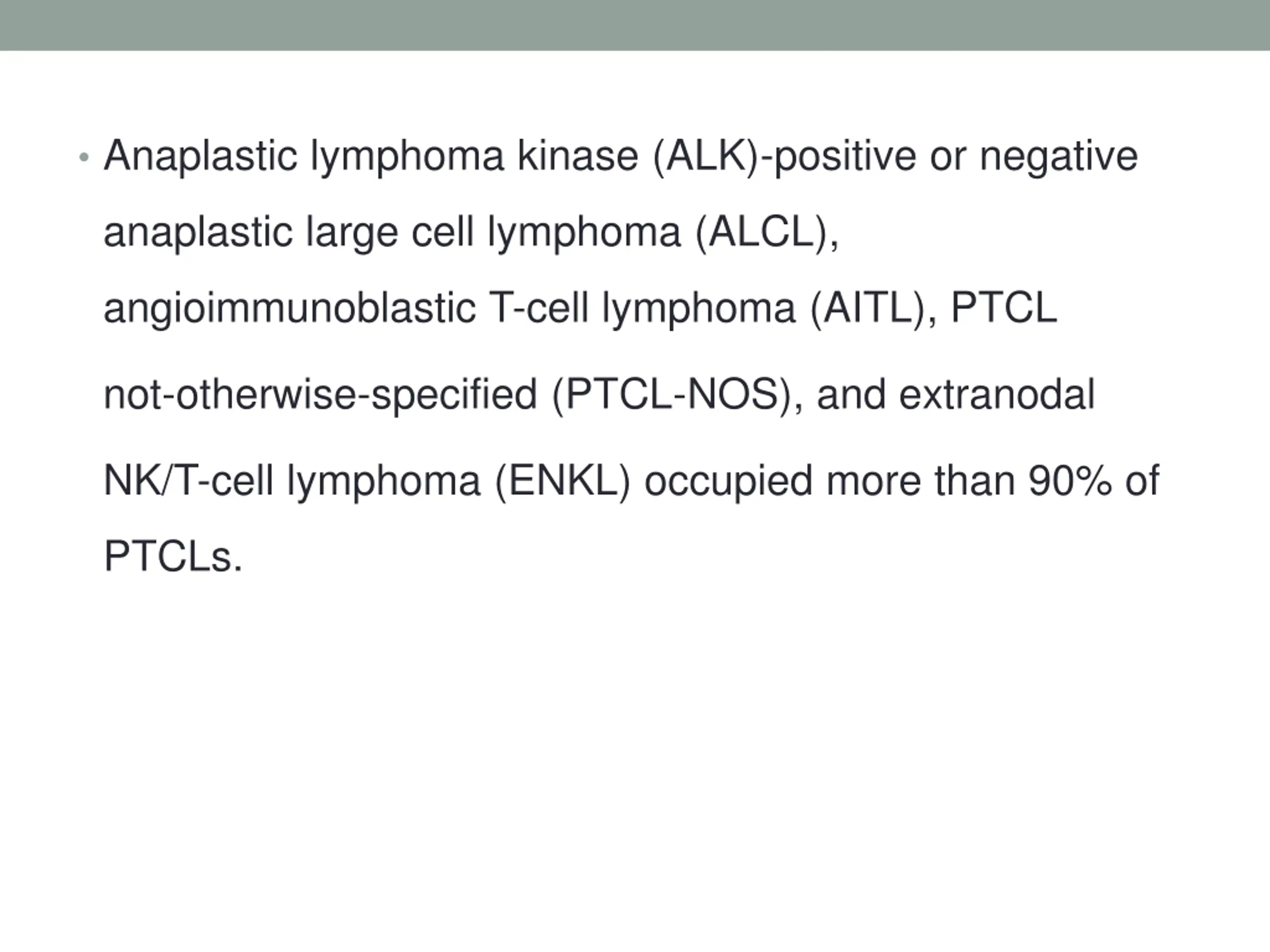 • Anaplastic lymphoma kinase (ALK)-positive or negative anaplastic large cell lymphoma (ALCL), angioimmunoblastic T-cell lymphoma (AITL), PTCL not-otherwise-specified (PTCL-NOS), and extranodal NK/T-cell lymphoma (ENKL) occupied more than 90% of PTCLs.